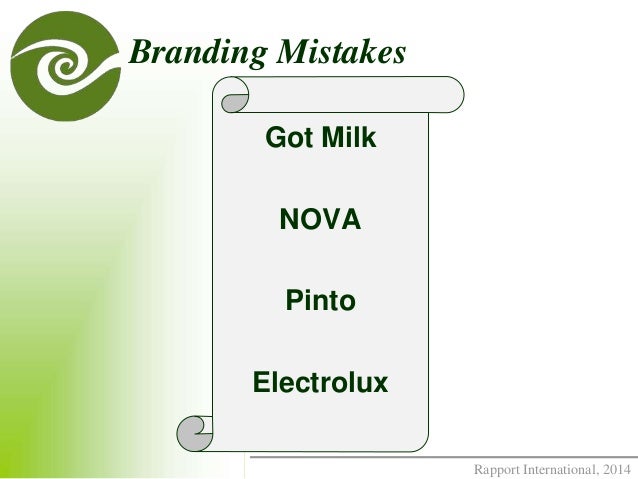 Branding Mistakes

Got Milk

NOVA

Pinto

Electrolux

Rapport International, 2014